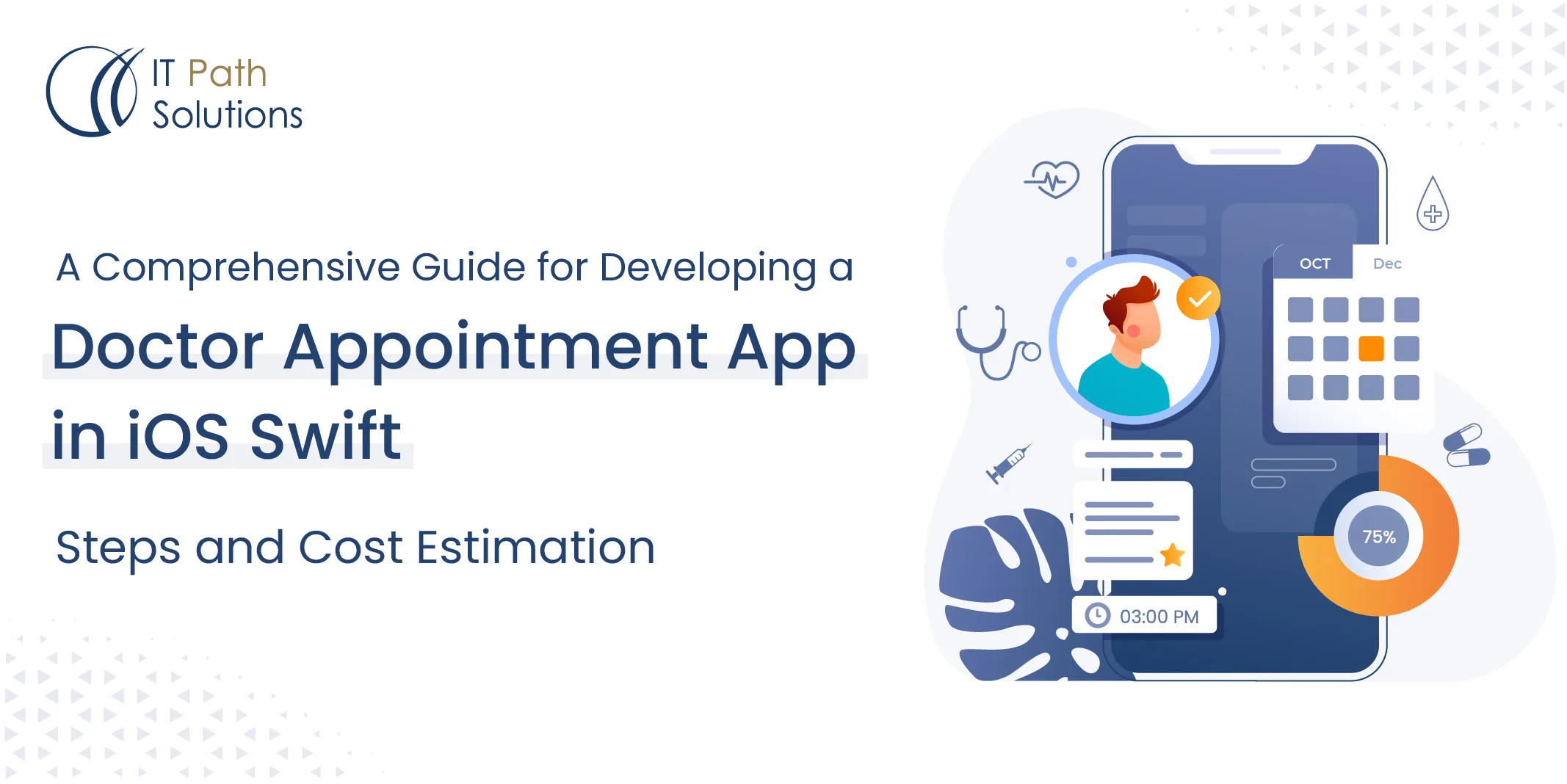 IT Path Solutions

A Comprehensive Guide for Developing a

Doctor Appointment App in iOS Swift

Steps and Cost Estimation

OCT Dec

75%

03:00 PM